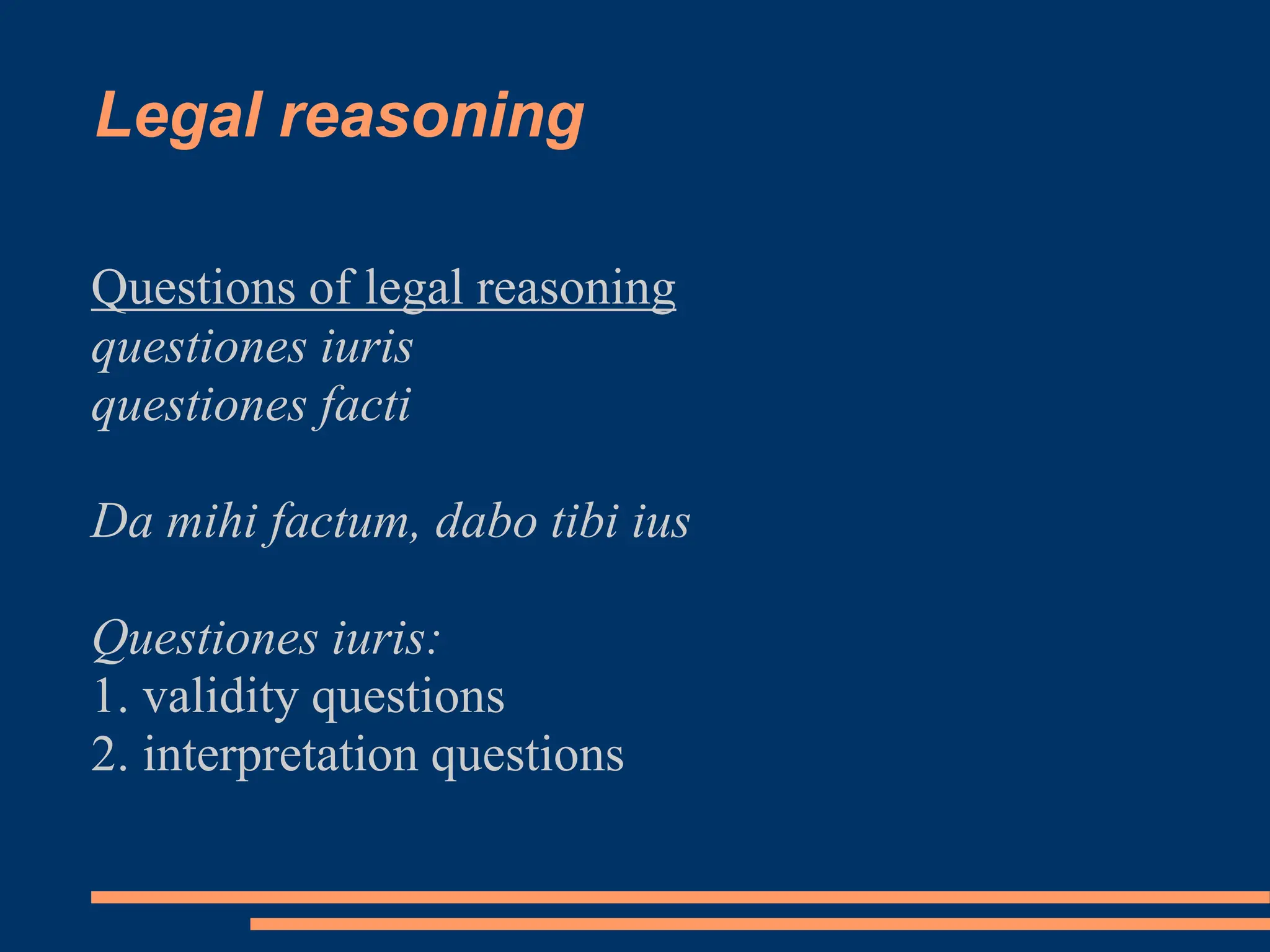 Legal reasoning

Questions of legal reasoning
questiones iuris
questiones facti

Da mihi factum, dabo tibi ius

Questiones iuris:
1. validity questions
2. interpretation questions